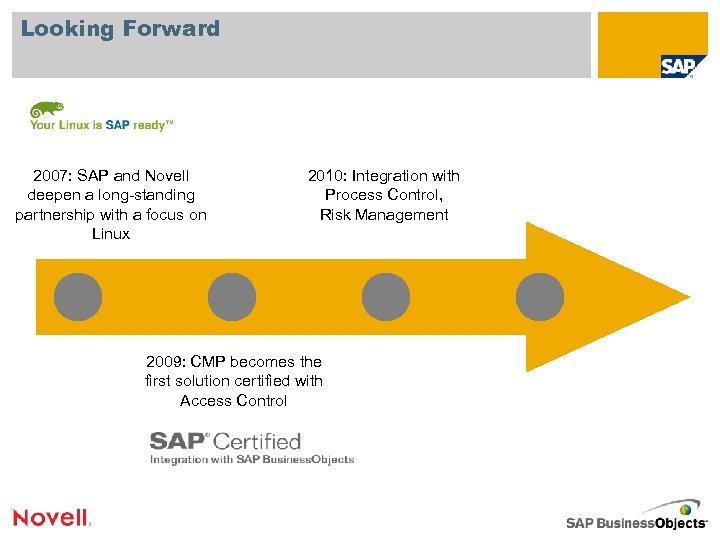 Looking Forward

SAP

Your Linux is SAP ready™

2007: SAP and Novell deepen a long-standing partnership with a focus on Linux

2010: Integration with Process Control, Risk Management

2009: CMP becomes the first solution certified with Access Control

SAP® Certified
Integration with SAP BusinessObjects

Novell.

SAP BusinessObjects™